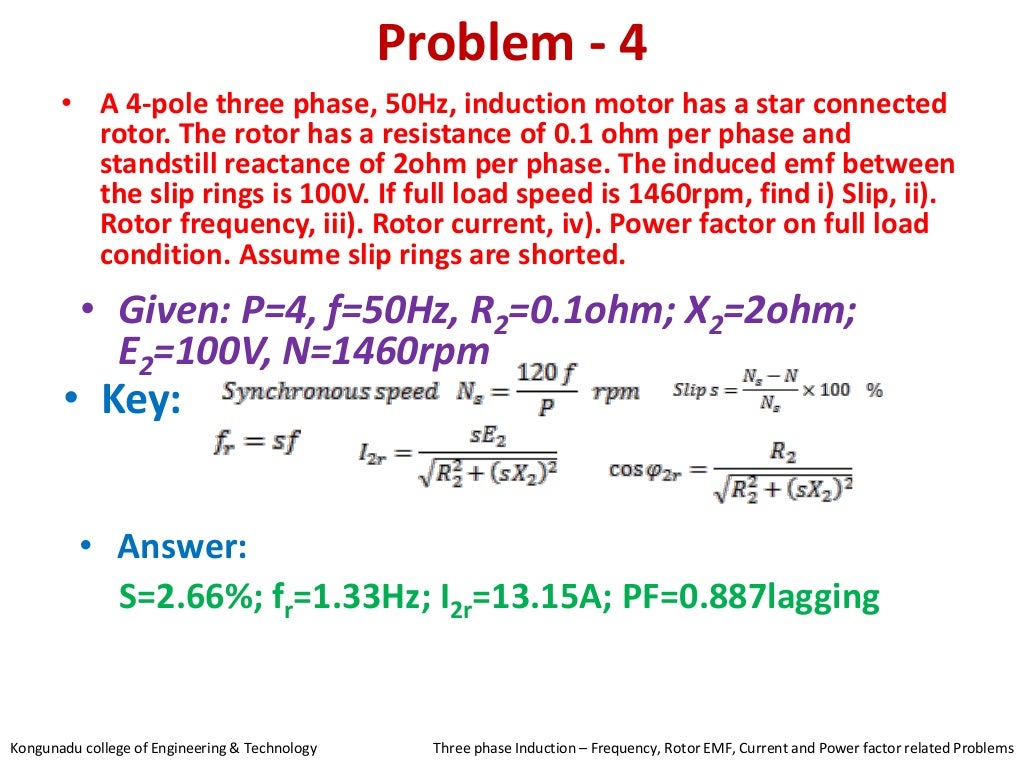 Problem - 4

• A 4-pole three phase, 50Hz, induction motor has a star connected rotor. The rotor has a resistance of 0.1 ohm per phase and standstill reactance of 2ohm per phase. The induced emf between the slip rings is 100V. If full load speed is 1460rpm, find i) Slip, ii). Rotor frequency, iii). Rotor current, iv). Power factor on full load condition. Assume slip rings are shorted.

• Given: P=4, f=50Hz, $R_2$=0.1ohm; $X_2$=2ohm; $E_2$=100V, N=1460rpm

• Key: Synchronous speed $N_s = \frac{120 f}{P}$ rpm   Slip $s = \frac{N_s - N}{N_s} \times 100$ %

$f_r = sf$   $I_{2r} = \frac{sE_2}{\sqrt{R_2^2 + (sX_2)^2}}$   $\cos\varphi_{2r} = \frac{R_2}{\sqrt{R_2^2 + (sX_2)^2}}$

• Answer:
S=2.66%; $f_r$=1.33Hz; $I_{2r}$=13.15A; PF=0.887lagging

Kongunadu college of Engineering & Technology     Three phase Induction – Frequency, Rotor EMF, Current and Power factor related Problems